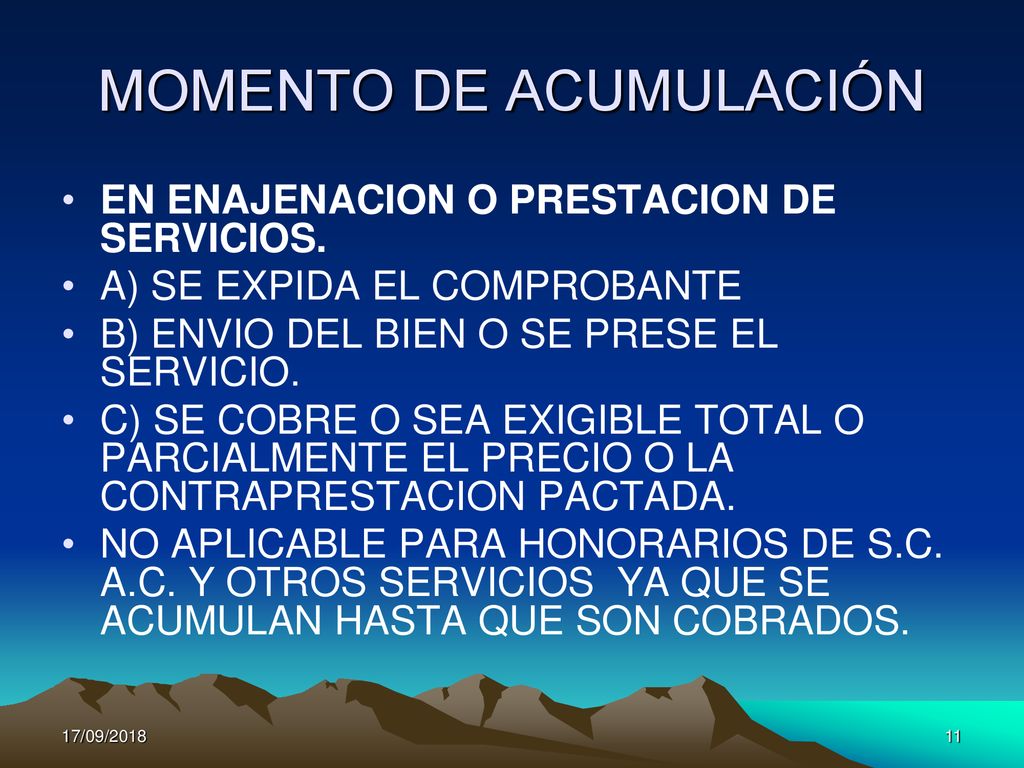 MOMENTO DE ACUMULACIÓN

• EN ENAJENACION O PRESTACION DE SERVICIOS.
• A) SE EXPIDA EL COMPROBANTE
• B) ENVIO DEL BIEN O SE PRESE EL SERVICIO.
• C) SE COBRE O SEA EXIGIBLE TOTAL O PARCIALMENTE EL PRECIO O LA CONTRAPRESTACION PACTADA.
• NO APLICABLE PARA HONORARIOS DE S.C. A.C. Y OTROS SERVICIOS YA QUE SE ACUMULAN HASTA QUE SON COBRADOS.

17/09/2018

11